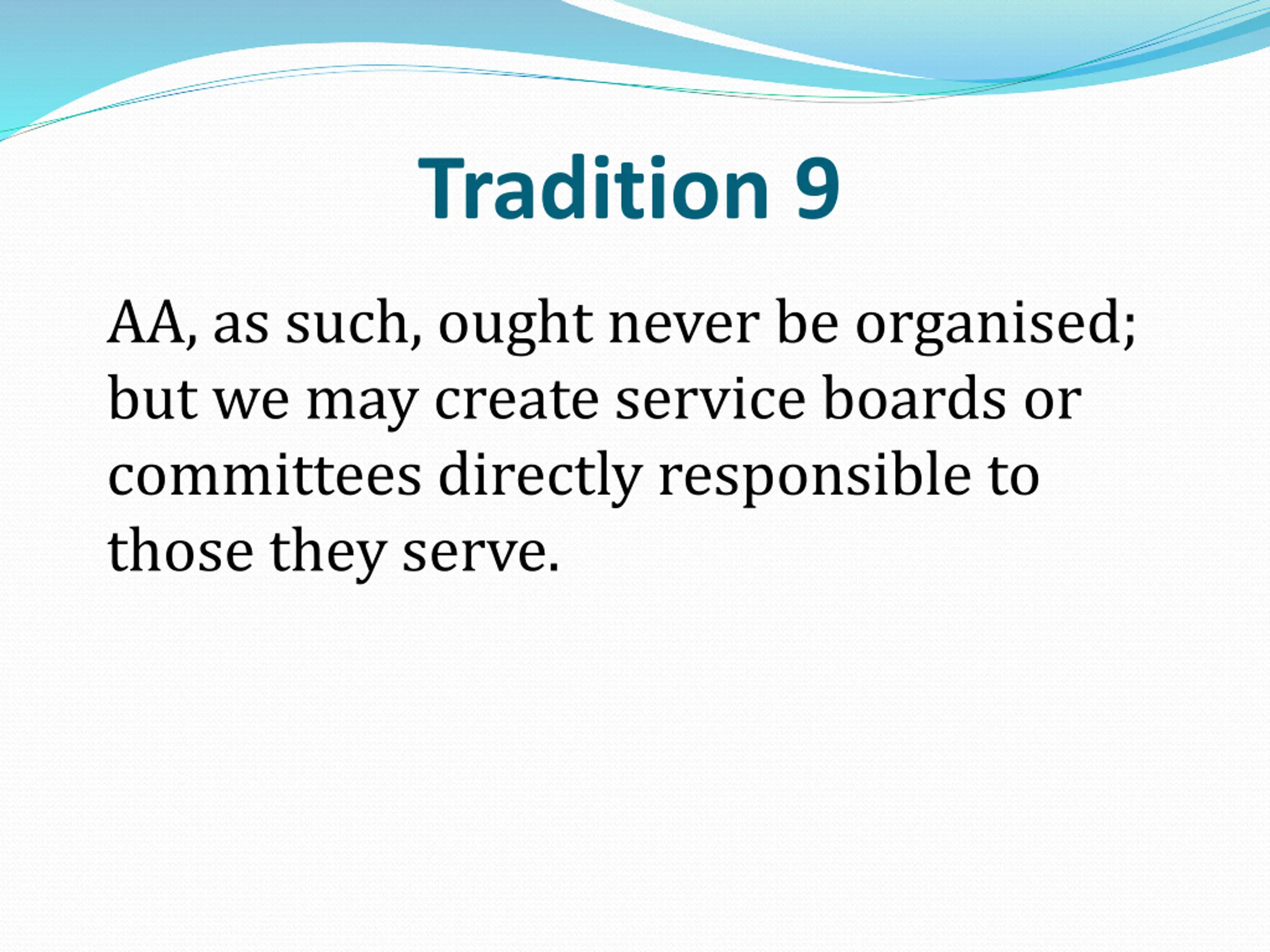 Tradition 9

AA, as such, ought never be organised; but we may create service boards or committees directly responsible to those they serve.